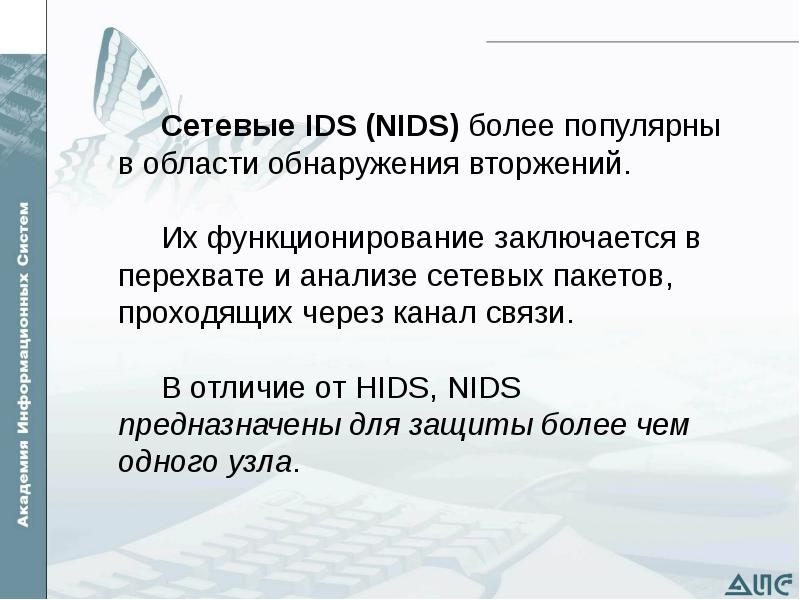 Академия Информационных Систем

Сетевые IDS (NIDS) более популярны в области обнаружения вторжений.

Их функционирование заключается в перехвате и анализе сетевых пакетов, проходящих через канал связи.

В отличие от HIDS, NIDS предназначены для защиты более чем одного узла.

АИС